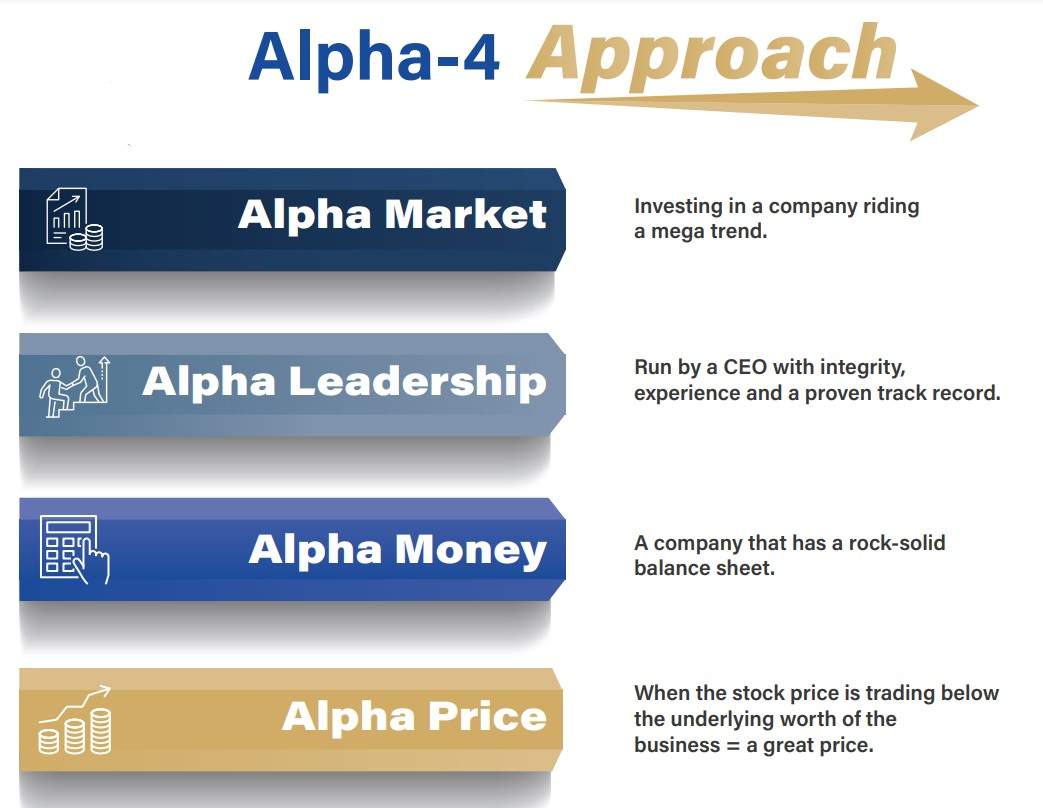 Alpha-4 Approach

Alpha Market

Investing in a company riding a mega trend.

Alpha Leadership

Run by a CEO with integrity, experience and a proven track record.

Alpha Money

A company that has a rock-solid balance sheet.

Alpha Price

When the stock price is trading below the underlying worth of the business = a great price.